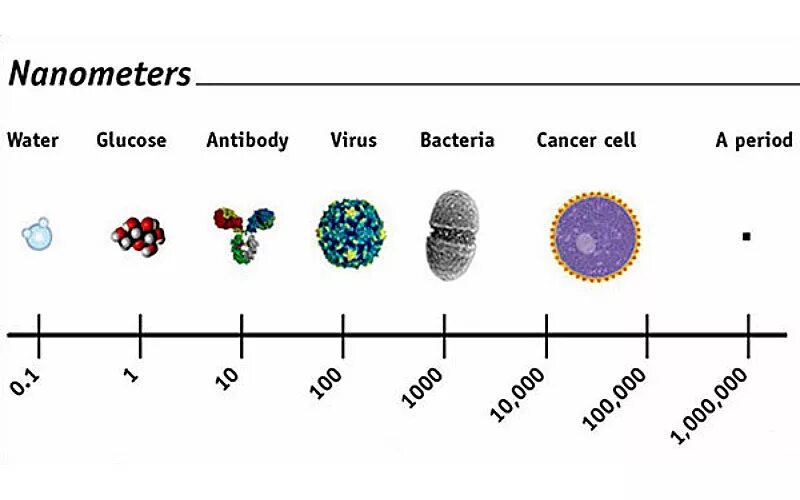 Nanometers

Water Glucose Antibody Virus Bacteria Cancer cell A period

0.1 1 10 100 1000 10,000 100,000 1,000,000